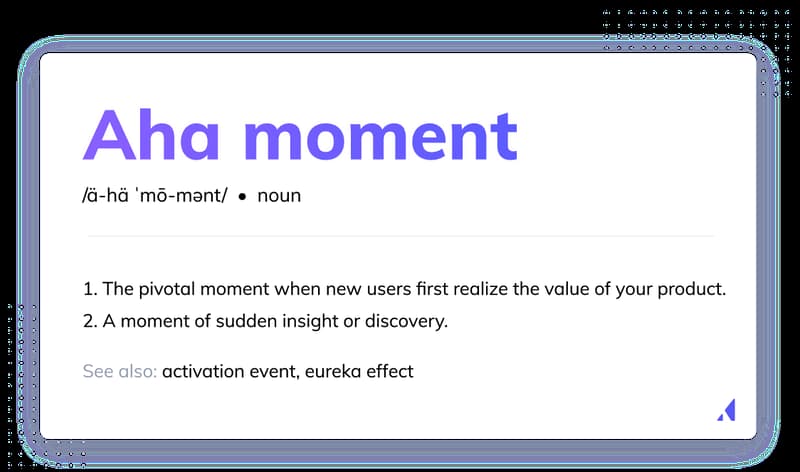 Aha moment

/ä-hä ˈmō-mənt/ • noun

1. The pivotal moment when new users first realize the value of your product.
2. A moment of sudden insight or discovery.

See also: activation event, eureka effect